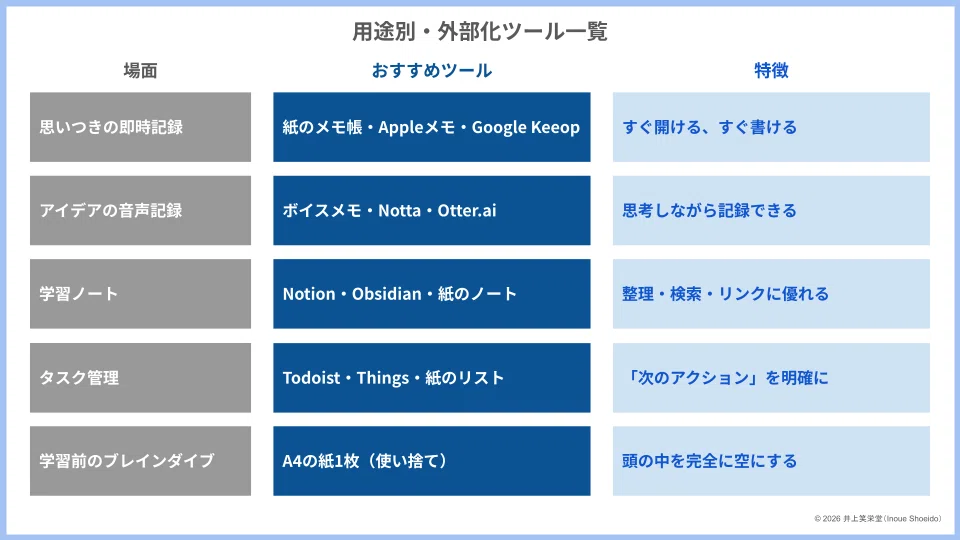 用途別・外部化ツール一覧

| 場面 | おすすめツール | 特徴 |
|---|---|---|
| 思いつきの即時記録 | 紙のメモ帳・Appleメモ・Google Keeop | すぐ開ける、すぐ書ける |
| アイデアの音声記録 | ボイスメモ・Notta・Otter.ai | 思考しながら記録できる |
| 学習ノート | Notion・Obsidian・紙のノート | 整理・検索・リンクに優れる |
| タスク管理 | Todoist・Things・紙のリスト | 「次のアクション」を明確に |
| 学習前のブレインダイブ | A4の紙1枚（使い捨て） | 頭の中を完全に空にする |

© 2026 井上笑栄堂（Inoue Shoeido）